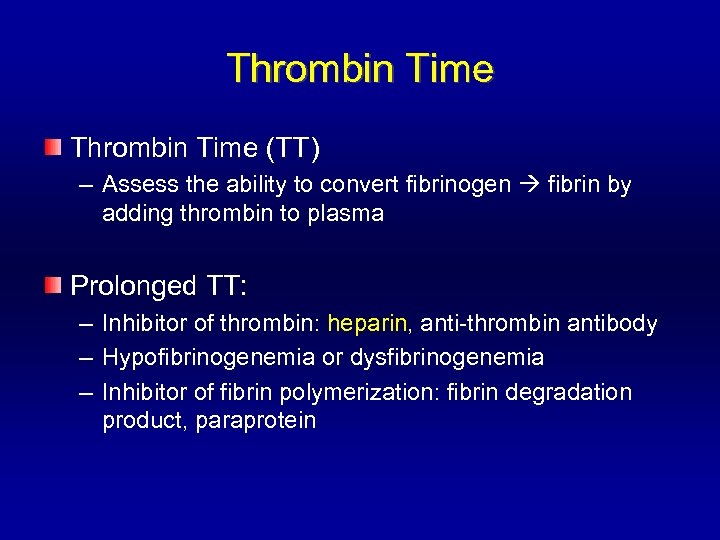 Thrombin Time

Thrombin Time (TT)

– Assess the ability to convert fibrinogen → fibrin by adding thrombin to plasma

Prolonged TT:

– Inhibitor of thrombin: heparin, anti-thrombin antibody

– Hypofibrinogenemia or dysfibrinogenemia

– Inhibitor of fibrin polymerization: fibrin degradation product, paraprotein